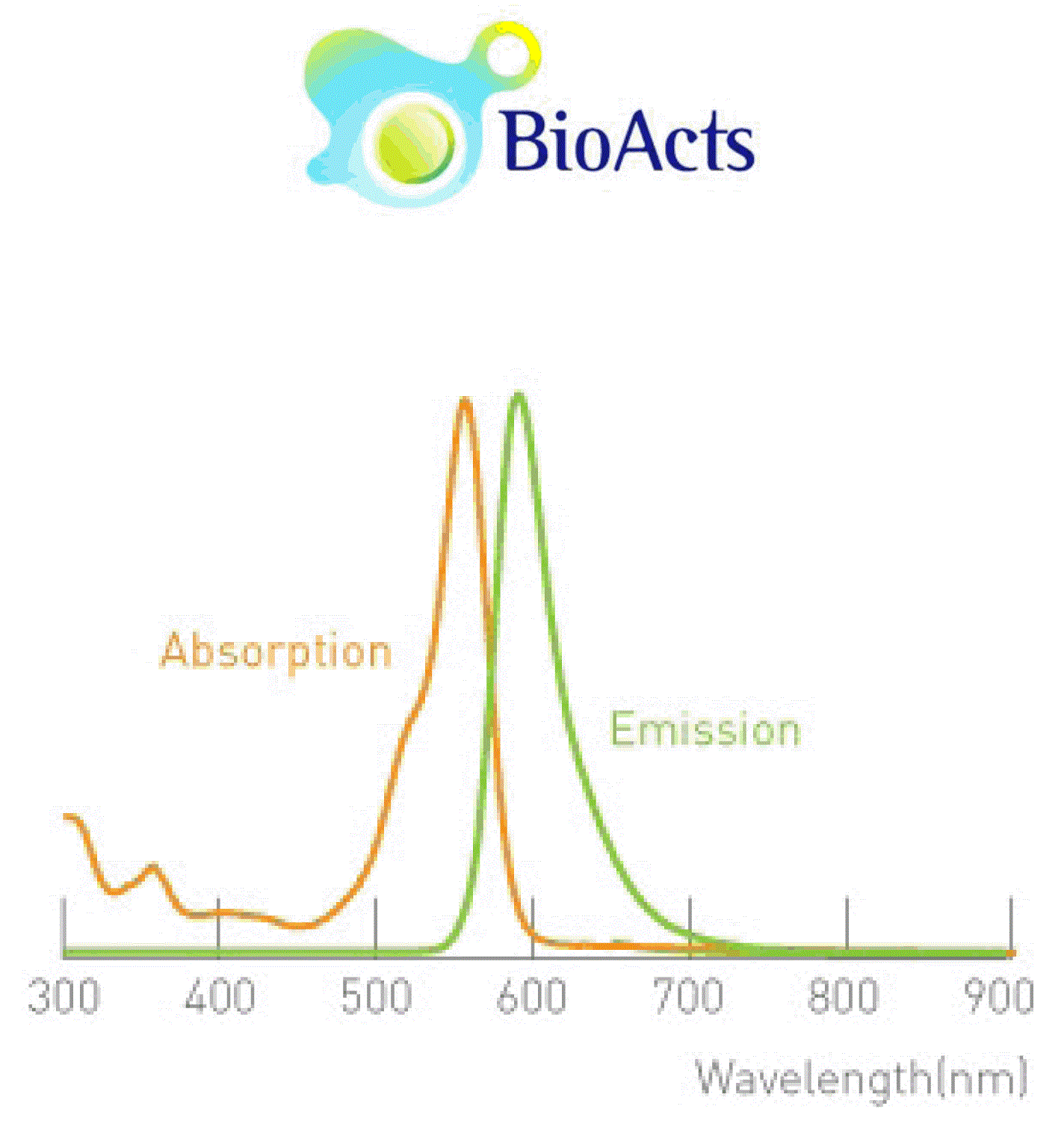 BioActs

Absorption

Emission

300 400 500 600 700 800 900

Wavelength(nm)